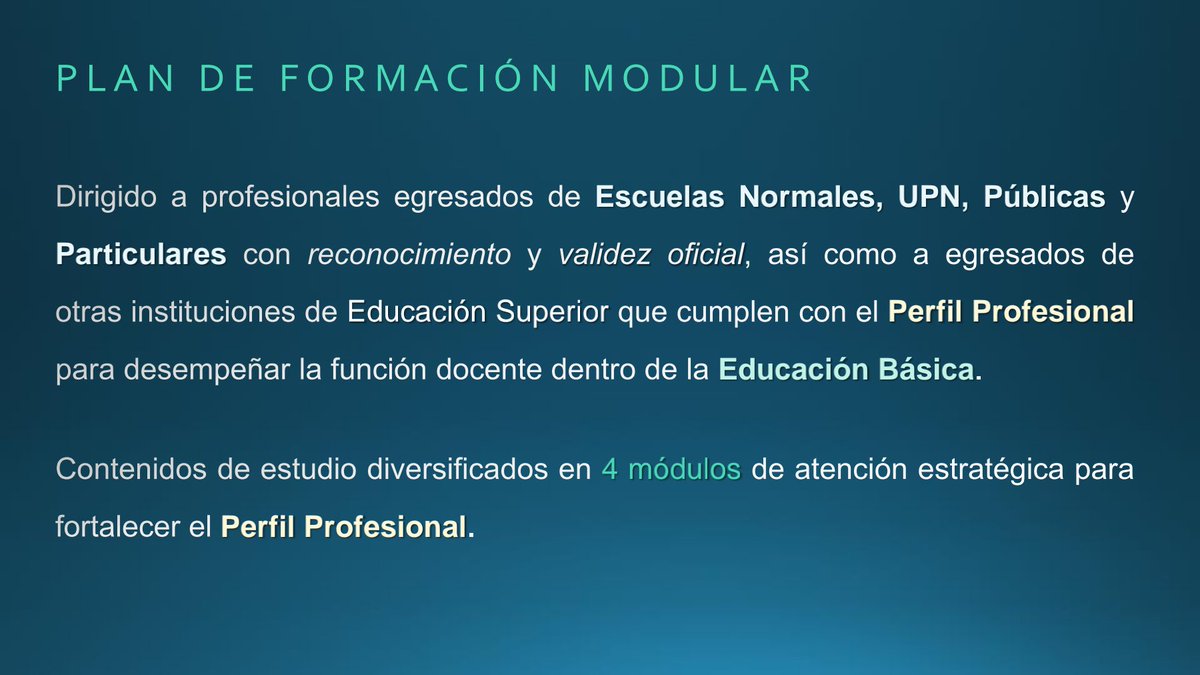 PLAN DE FORMACIÓN MODULAR

Dirigido a profesionales egresados de Escuelas Normales, UPN, Públicas y Particulares con reconocimiento y validez oficial, así como a egresados de otras instituciones de Educación Superior que cumplen con el Perfil Profesional para desempeñar la función docente dentro de la Educación Básica.

Contenidos de estudio diversificados en 4 módulos de atención estratégica para fortalecer el Perfil Profesional.